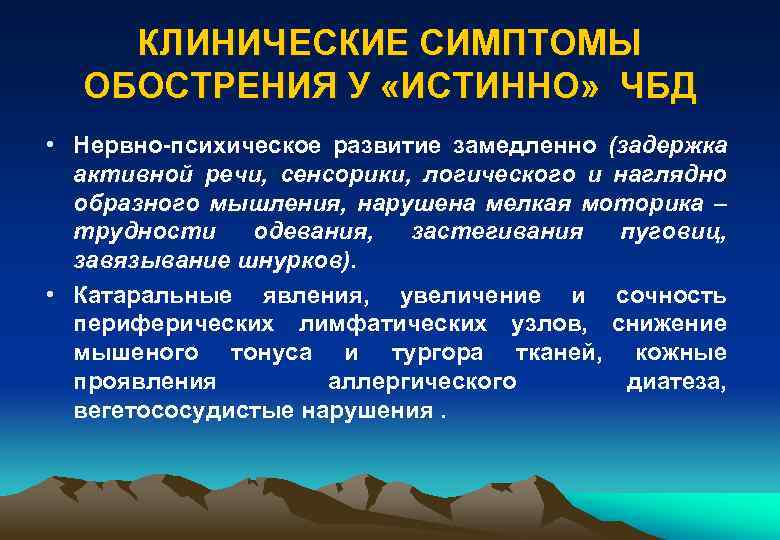 КЛИНИЧЕСКИЕ СИМПТОМЫ ОБОСТРЕНИЯ У «ИСТИННО» ЧБД

• Нервно-психическое развитие замедленно (задержка активной речи, сенсорики, логического и наглядно образного мышления, нарушена мелкая моторика – трудности одевания, застегивания пуговиц, завязывание шнурков).

• Катаральные явления, увеличение и сочность периферических лимфатических узлов, снижение мышеного тонуса и тургора тканей, кожные проявления аллергического диатеза, вегетососудистые нарушения .